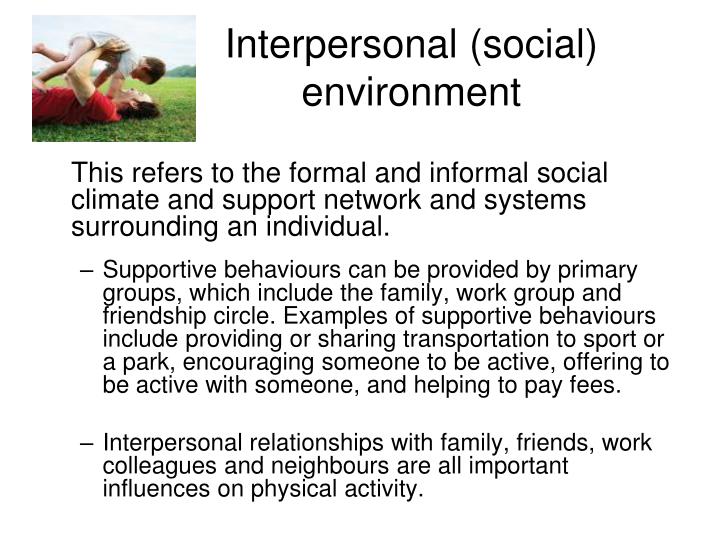 Interpersonal (social) environment

This refers to the formal and informal social climate and support network and systems surrounding an individual.

– Supportive behaviours can be provided by primary groups, which include the family, work group and friendship circle. Examples of supportive behaviours include providing or sharing transportation to sport or a park, encouraging someone to be active, offering to be active with someone, and helping to pay fees.

– Interpersonal relationships with family, friends, work colleagues and neighbours are all important influences on physical activity.